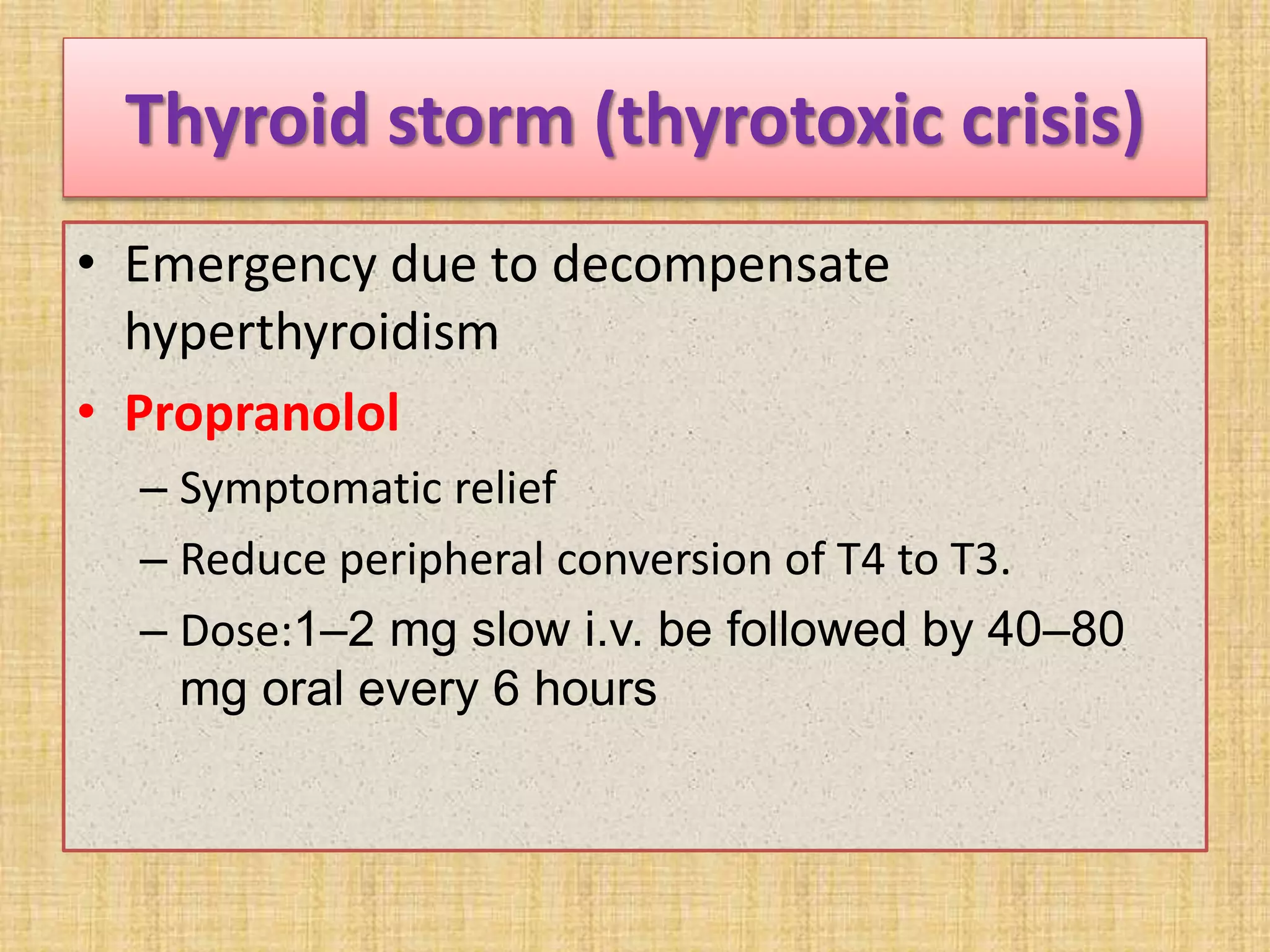 Thyroid storm (thyrotoxic crisis)

• Emergency due to decompensate hyperthyroidism

• Propranolol

– Symptomatic relief

– Reduce peripheral conversion of T4 to T3.

– Dose:1–2 mg slow i.v. be followed by 40–80 mg oral every 6 hours